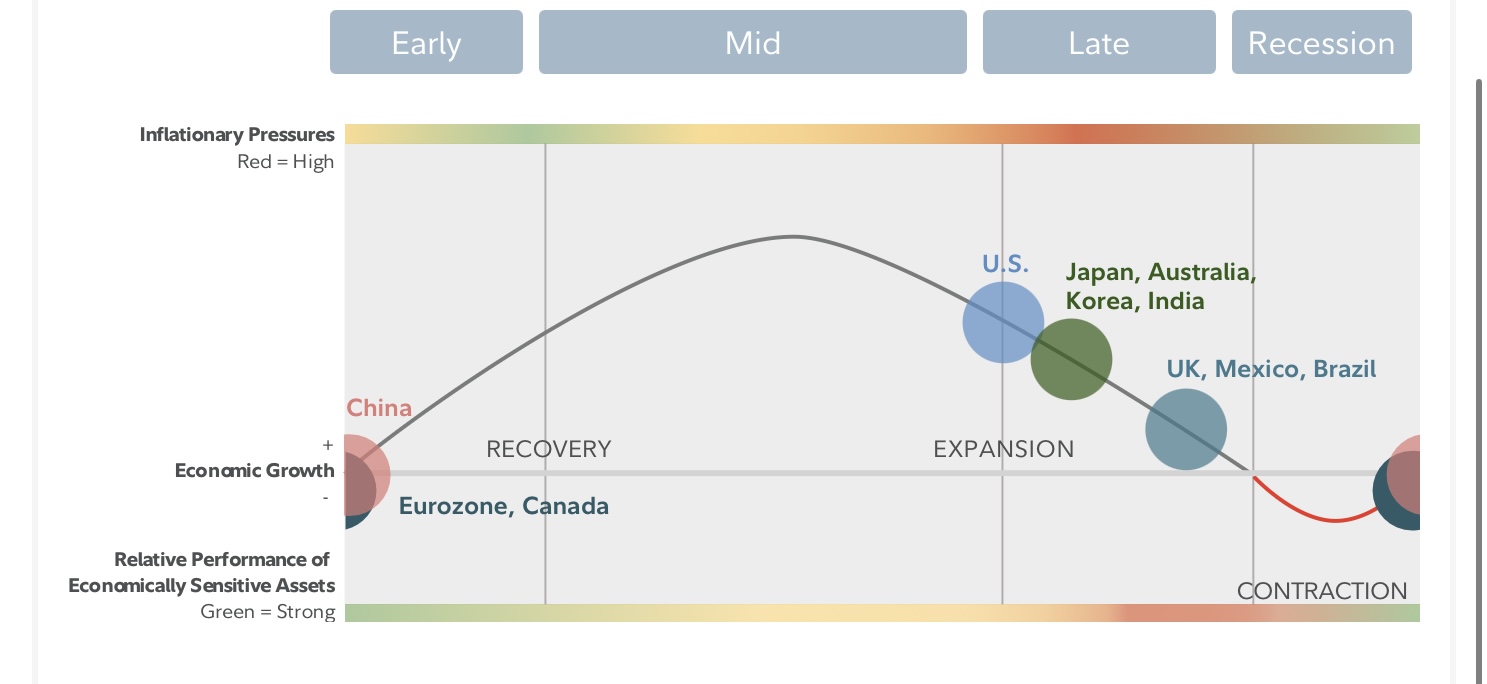 Early

Mid

Late

Recession

Inflationary Pressures
Red = High

U.S.

Japan, Australia, Korea, India

UK, Mexico, Brazil

China

+
Economic Growth
-

RECOVERY

EXPANSION

Eurozone, Canada

Relative Performance of Economically Sensitive Assets
Green = Strong

CONTRACTION